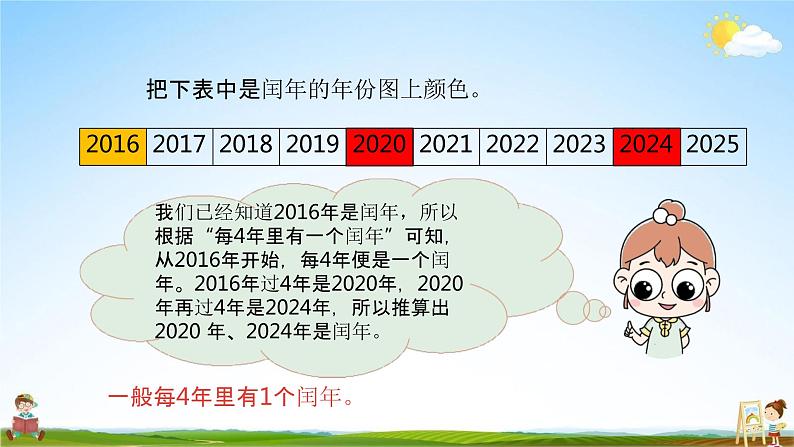 把下表中是闰年的年份图上颜色。

| 2016 | 2017 | 2018 | 2019 | 2020 | 2021 | 2022 | 2023 | 2024 | 2025 |
|---|---|---|---|---|---|---|---|---|---|

我们已经知道2016年是闰年，所以根据“每4年里有一个闰年”可知，从2016年开始，每4年便是一个闰年。2016年过4年是2020年，2020年再过4年是2024年，所以推算出2020 年、2024年是闰年。

一般每4年里有1个闰年。